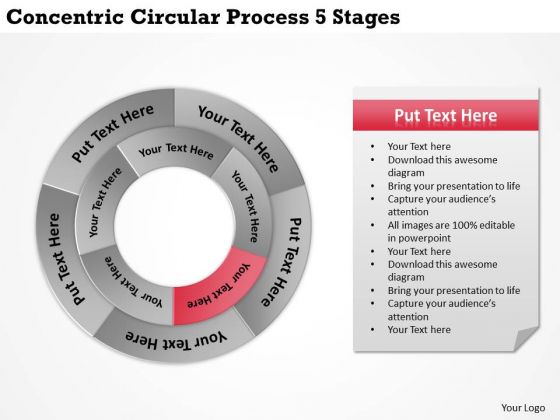 Concentric Circular Process 5 Stages

Put Text Here

Your Text Here

Put Text Here

Your Text Here

Put Text Here

Your Text Here

Your Text Here

Your Text Here

Your Text Here

Your Text Here

Put Text Here

- Your Text here
- Download this awesome diagram
- Bring your presentation to life
- Capture your audience's attention
- All images are 100% editable in powerpoint
- Your Text here
- Download this awesome diagram
- Bring your presentation to life
- Capture your audience's attention
- Your Text here

Your Logo